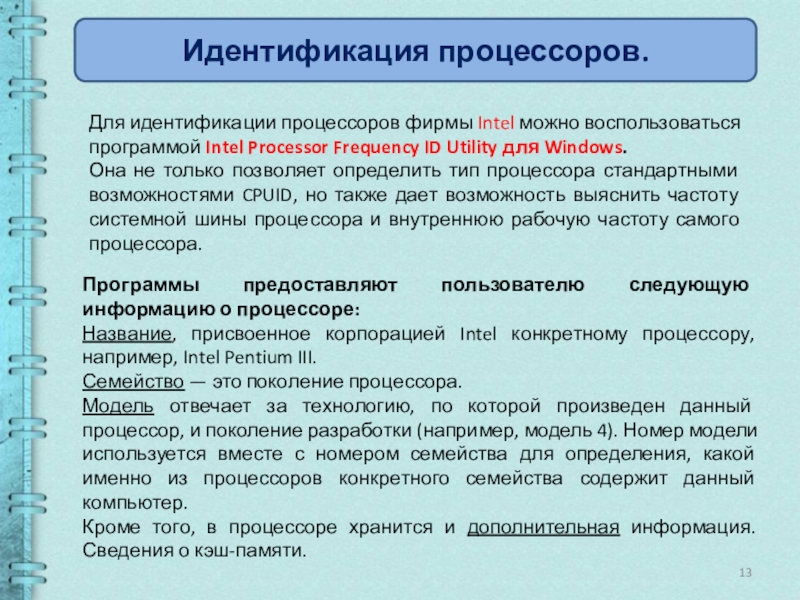 Идентификация процессоров.

Для идентификации процессоров фирмы Intel можно воспользоваться программой Intel Processor Frequency ID Utility для Windows.
Она не только позволяет определить тип процессора стандартными возможностями CPUID, но также дает возможность выяснить частоту системной шины процессора и внутреннюю рабочую частоту самого процессора.

Программы предоставляют пользователю следующую информацию о процессоре:
Название, присвоенное корпорацией Intel конкретному процессору, например, Intel Pentium III.
Семейство — это поколение процессора.
Модель отвечает за технологию, по которой произведен данный процессор, и поколение разработки (например, модель 4). Номер модели используется вместе с номером семейства для определения, какой именно из процессоров конкретного семейства содержит данный компьютер.
Кроме того, в процессоре хранится и дополнительная информация. Сведения о кэш-памяти.

13